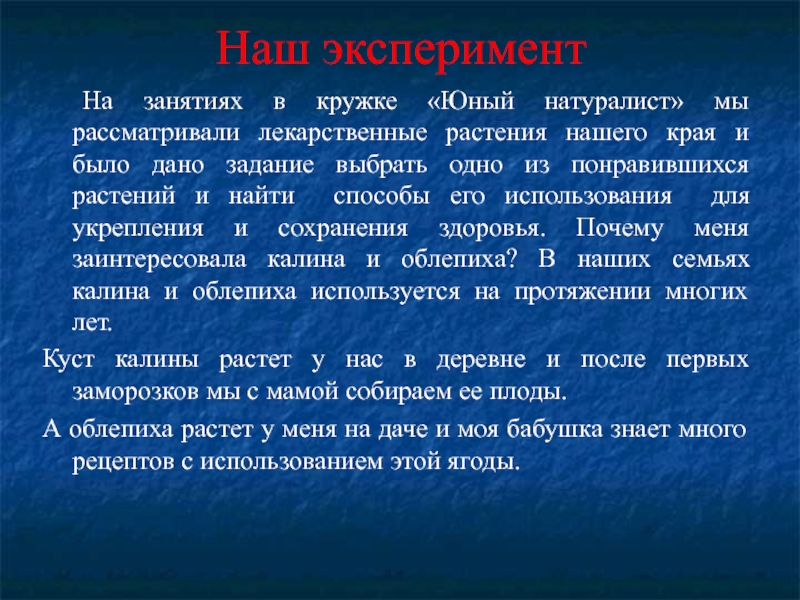 Наш эксперимент

На занятиях в кружке «Юный натуралист» мы рассматривали лекарственные растения нашего края и было дано задание выбрать одно из понравившихся растений и найти способы его использования для укрепления и сохранения здоровья. Почему меня заинтересовала калина и облепиха? В наших семьях калина и облепиха используется на протяжении многих лет.

Куст калины растет у нас в деревне и после первых заморозков мы с мамой собираем ее плоды.

А облепиха растет у меня на даче и моя бабушка знает много рецептов с использованием этой ягоды.